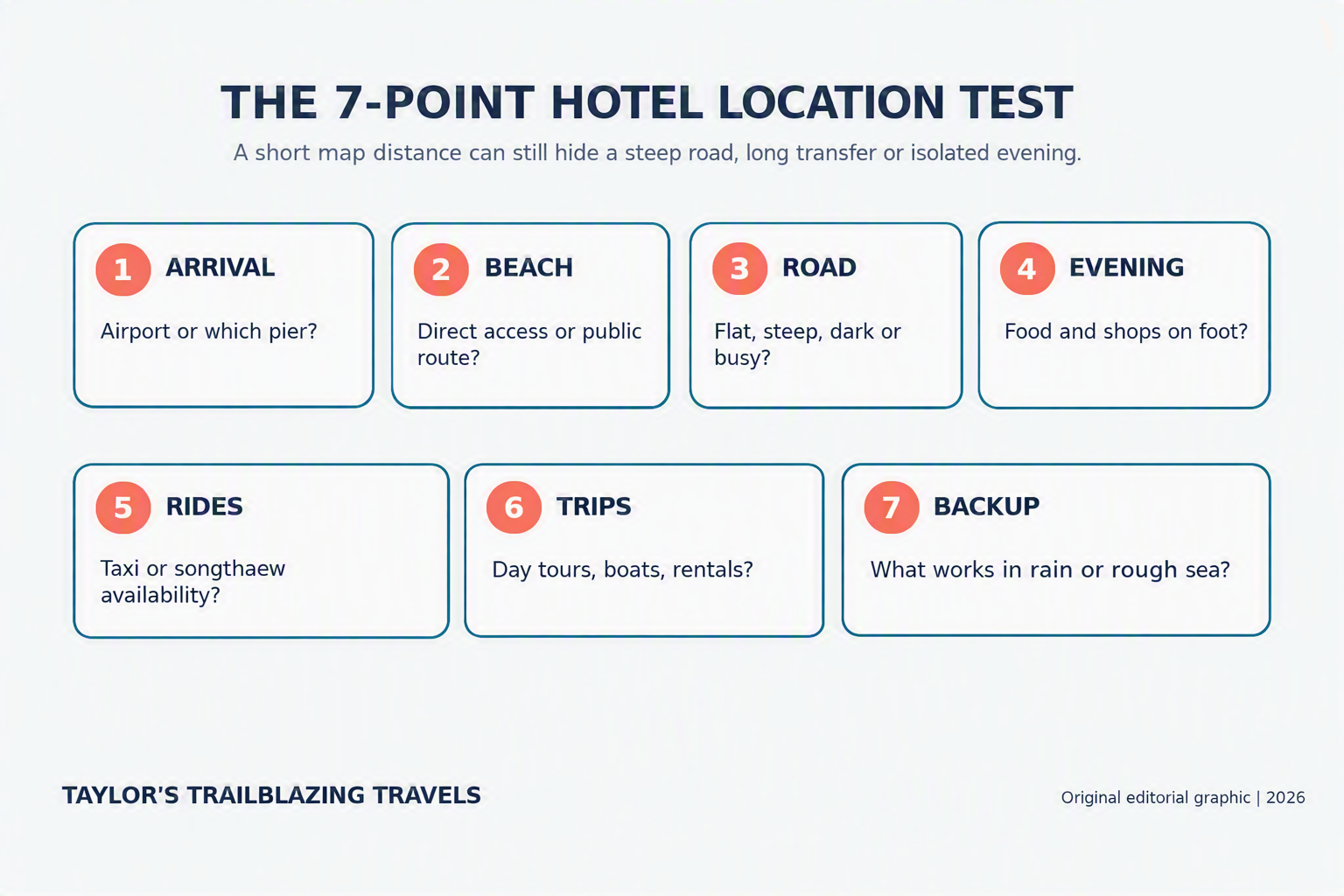 THE 7-POINT HOTEL LOCATION TEST

A short map distance can still hide a steep road, long transfer or isolated evening.

1 ARRIVAL

Airport or which pier?

2 BEACH

Direct access or public route?

3 ROAD

Flat, steep, dark or busy?

4 EVENING

Food and shops on foot?

5 RIDES

Taxi or songthaew availability?

6 TRIPS

Day tours, boats, rentals?

7 BACKUP

What works in rain or rough sea?

TAYLOR'S TRAILBLAZING TRAVELS

Original editorial graphic | 2026